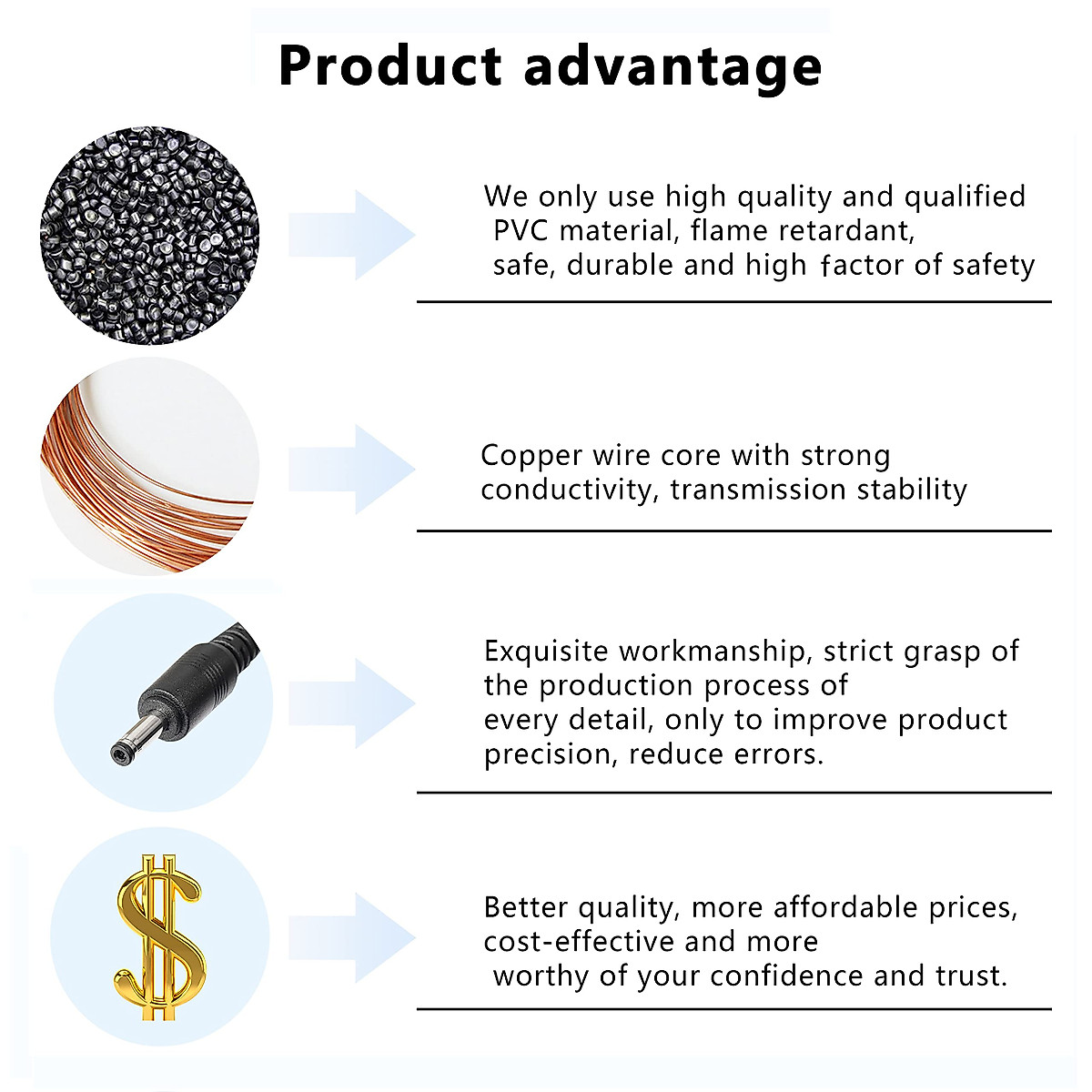 Product advantage

We only use high quality and qualified PVC material, flame retardant, safe, durable and high factor of safety

Copper wire core with strong conductivity, transmission stability

Exquisite workmanship, strict grasp of the production process of every detail, only to improve product precision, reduce errors.

Better quality, more affordable prices, cost-effective and more worthy of your confidence and trust.